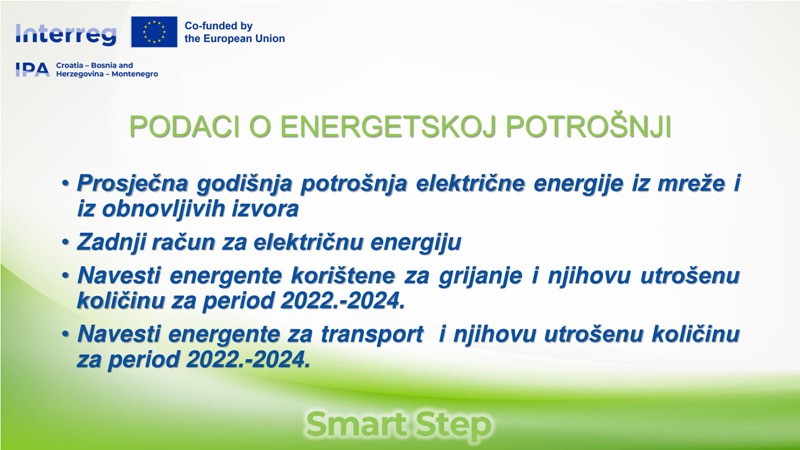 Interreg

Co-funded by the European Union

IPA Croatia – Bosnia and Herzegovina – Montenegro

PODACI O ENERGETSKOJ POTROŠNJI

• Prosječna godišnja potrošnja električne energije iz mreže i iz obnovljivih izvora

• Zadnji račun za električnu energiju

• Navesti energente korištene za grijanje i njihovu utrošenu količinu za period 2022.-2024.

• Navesti energente za transport i njihovu utrošenu količinu za period 2022.-2024.

Smart Step